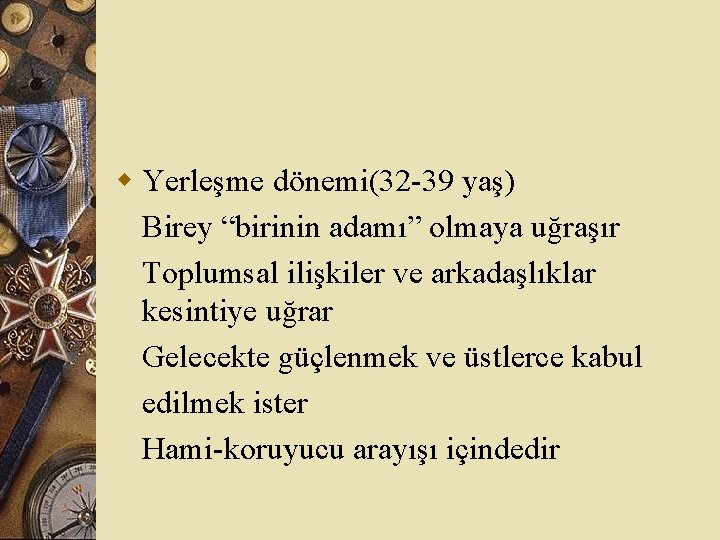 Yerleşme dönemi(32-39 yaş)

Birey “birinin adamı” olmaya uğraşır

Toplumsal ilişkiler ve arkadaşlıklar kesintiye uğrar

Gelecekte güçlenmek ve üstlerce kabul edilmek ister

Hami-koruyucu arayışı içindedir